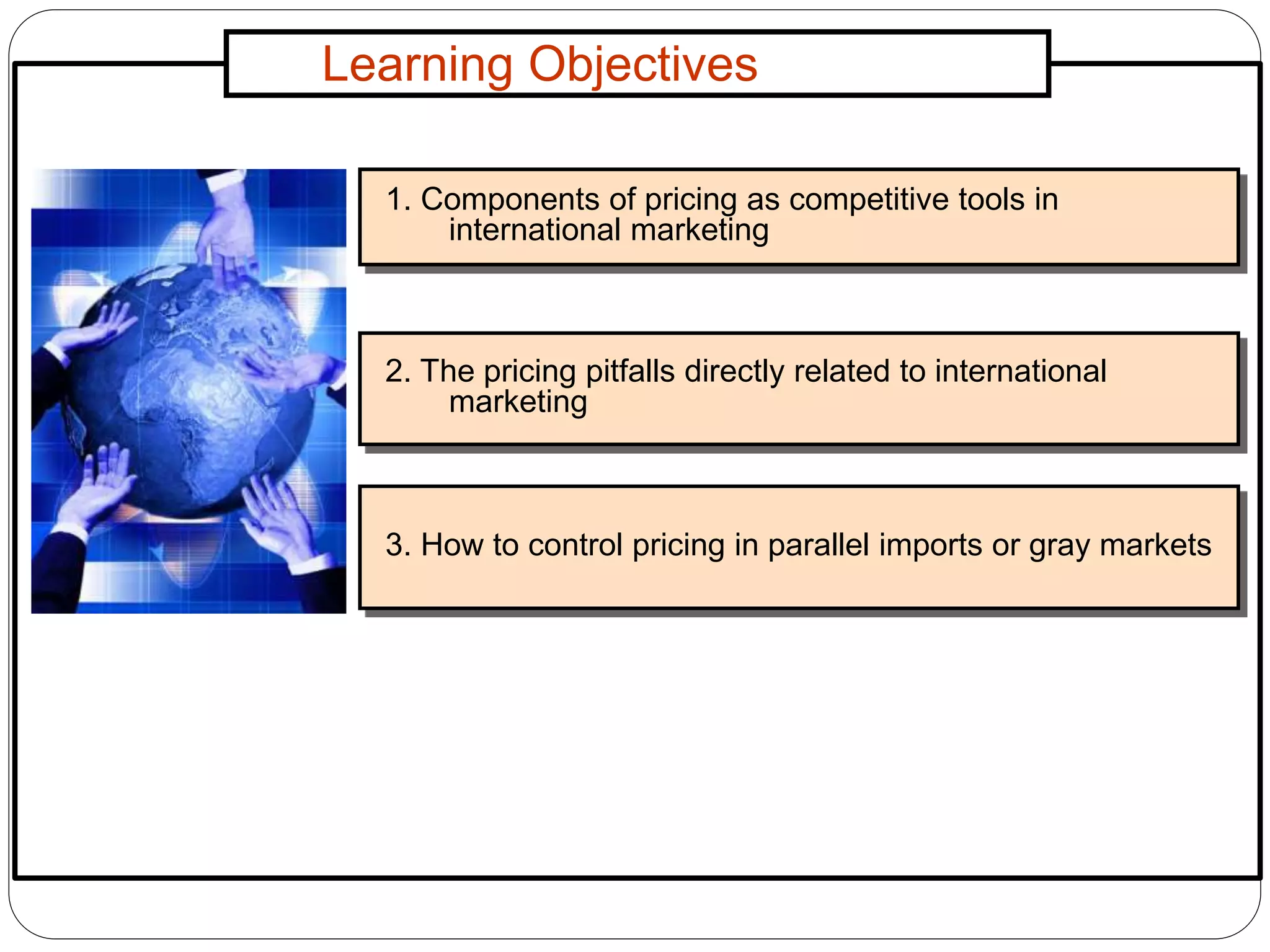 Learning Objectives

1. Components of pricing as competitive tools in international marketing

2. The pricing pitfalls directly related to international marketing

3. How to control pricing in parallel imports or gray markets